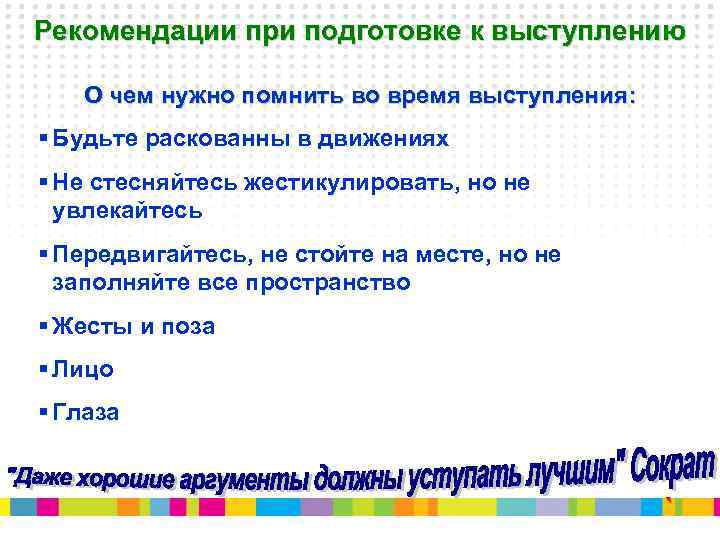 Рекомендации при подготовке к выступлению

О чем нужно помнить во время выступления:

▪ Будьте раскованны в движениях

▪ Не стесняйтесь жестикулировать, но не увлекайтесь

▪ Передвигайтесь, не стойте на месте, но не заполняйте все пространство

▪ Жесты и поза

▪ Лицо

▪ Глаза

"Даже хорошие аргументы должны уступать лучшим" Сократ